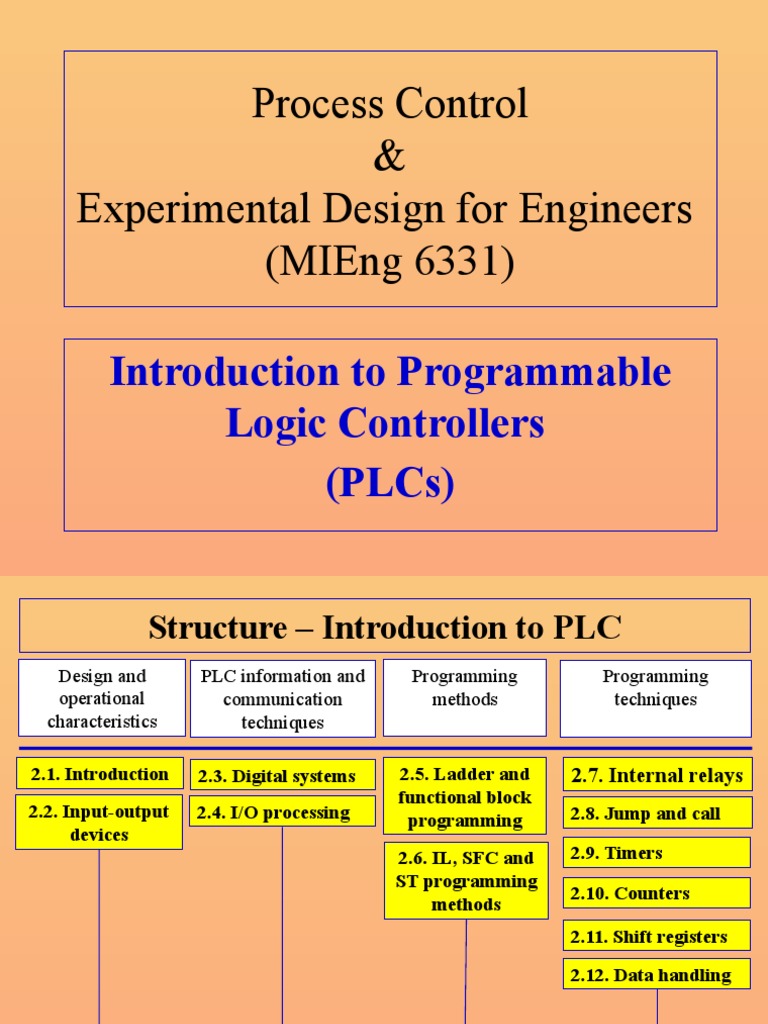 Process Control
&
Experimental Design for Engineers
(MIEng 6331)

Introduction to Programmable Logic Controllers
(PLCs)

Structure – Introduction to PLC

Design and operational characteristics

2.1. Introduction

2.2. Input-output devices

PLC information and communication techniques

2.3. Digital systems

2.4. I/O processing

Programming methods

2.5. Ladder and functional block programming

2.6. IL, SFC and ST programming methods

Programming techniques

2.7. Internal relays

2.8. Jump and call

2.9. Timers

2.10. Counters

2.11. Shift registers

2.12. Data handling